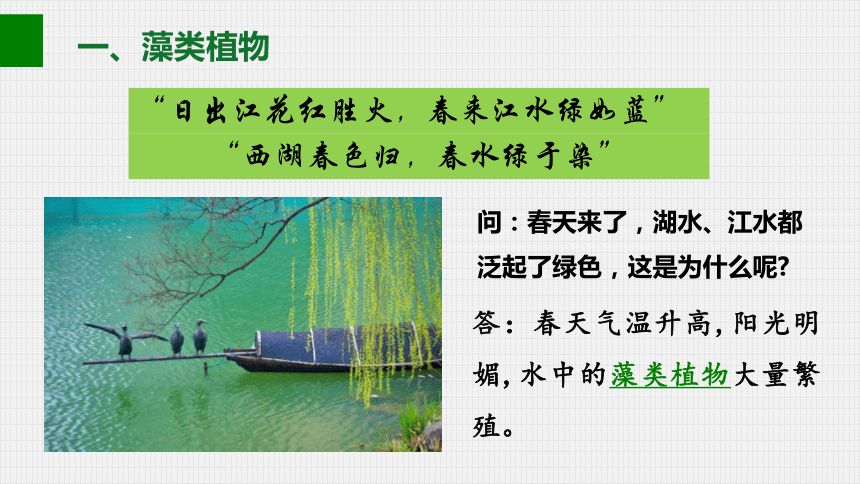 一、藻类植物

“日出江花红胜火，春来江水绿如蓝”
“西湖春色归，春水绿于染”

问：春天来了，湖水、江水都泛起了绿色，这是为什么呢?

答：春天气温升高，阳光明媚，水中的藻类植物大量繁殖。